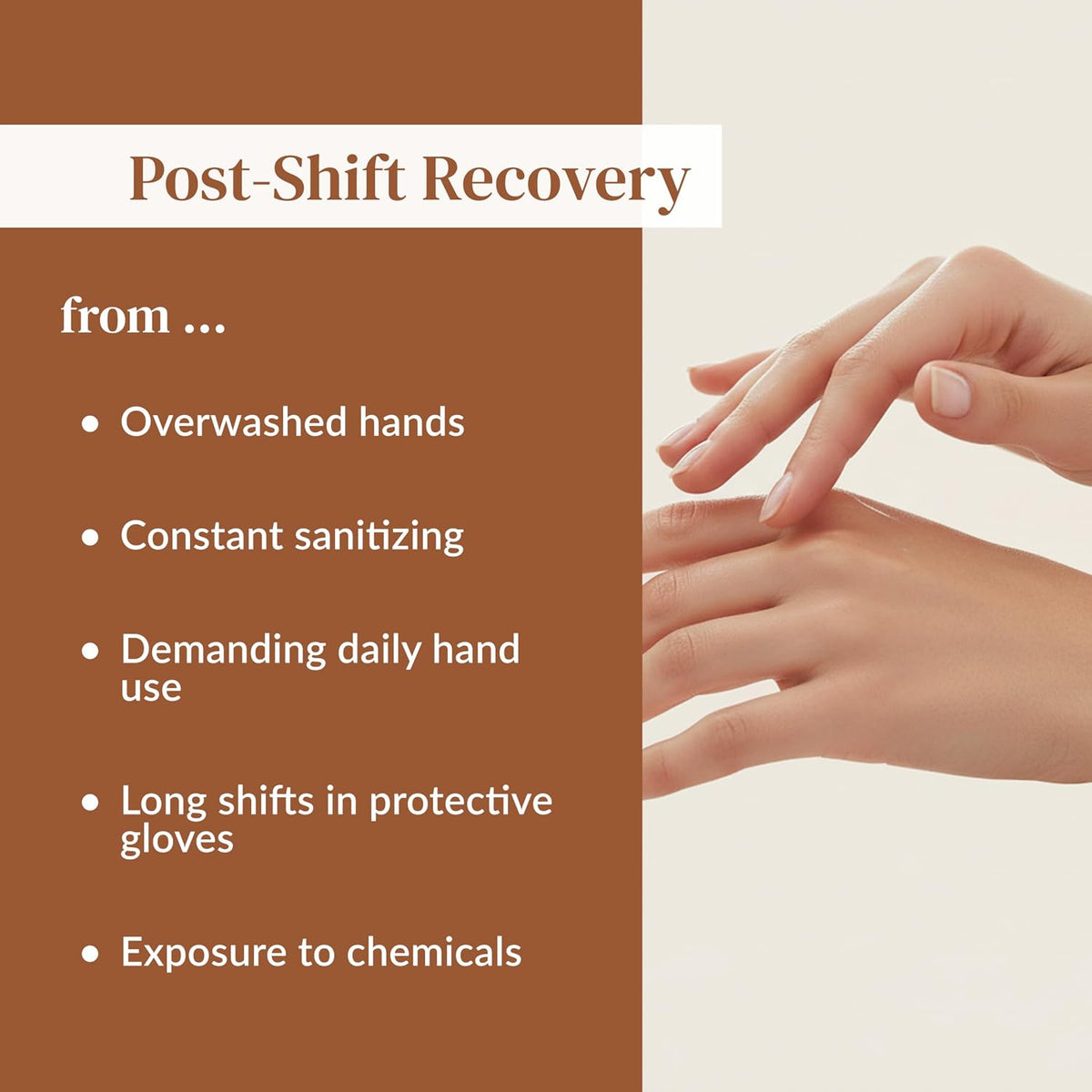 Post-Shift Recovery

from ...

• Overwashed hands

• Constant sanitizing

• Demanding daily hand use

• Long shifts in protective gloves

• Exposure to chemicals